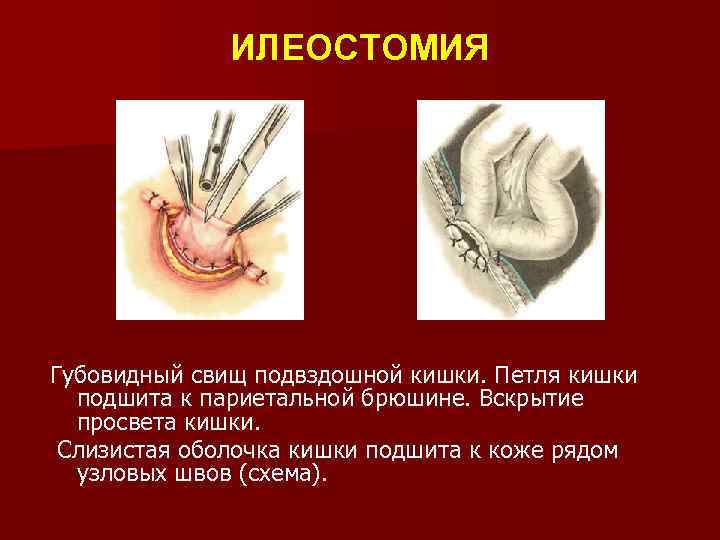 ИЛЕОСТОМИЯ

Губовидный свищ подвздошной кишки. Петля кишки подшита к париетальной брюшине. Вскрытие просвета кишки.

Слизистая оболочка кишки подшита к коже рядом узловых швов (схема).